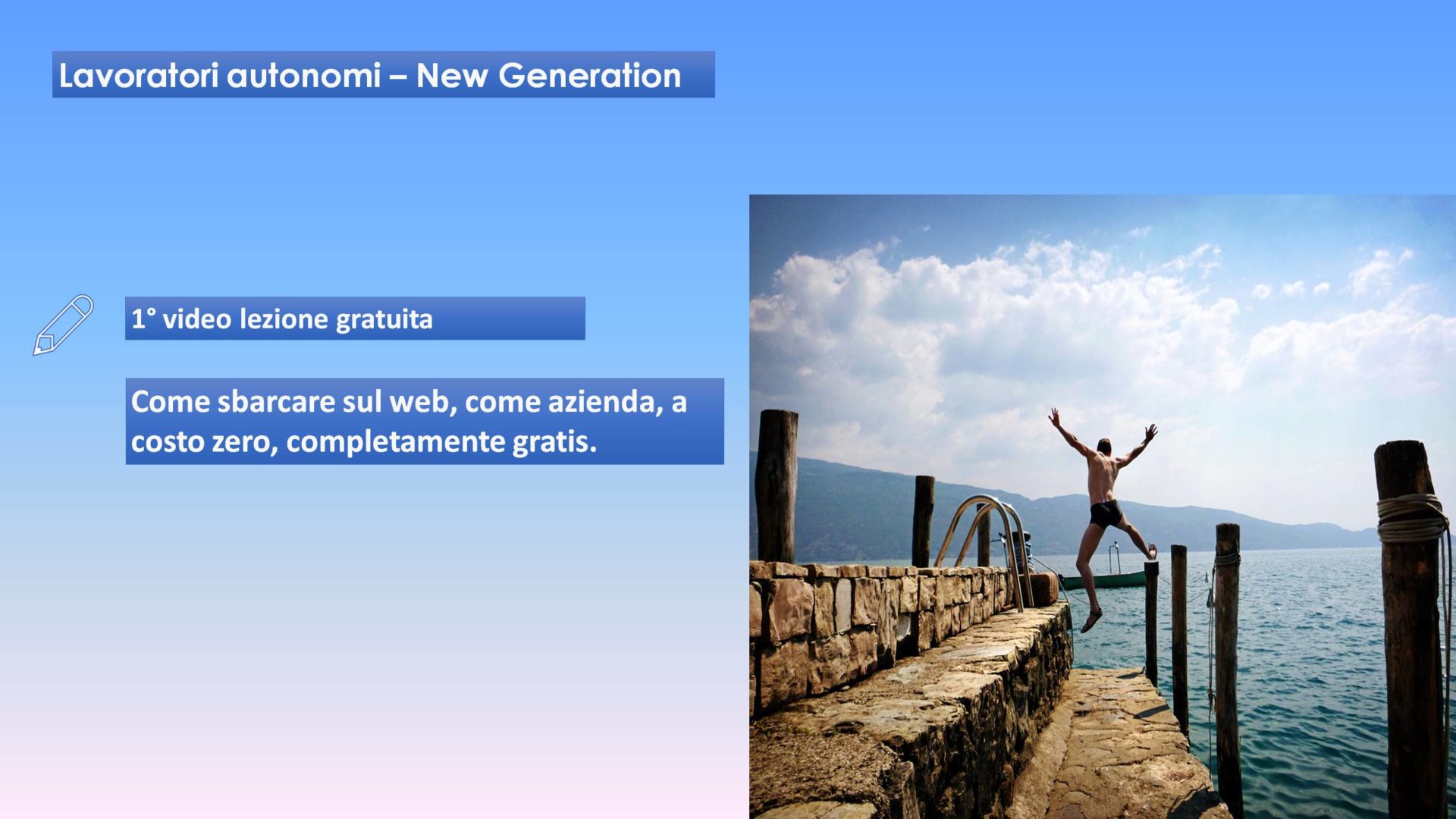 Lavoratori autonomi – New Generation

1° video lezione gratuita

Come sbarcare sul web, come azienda, a costo zero, completamente gratis.